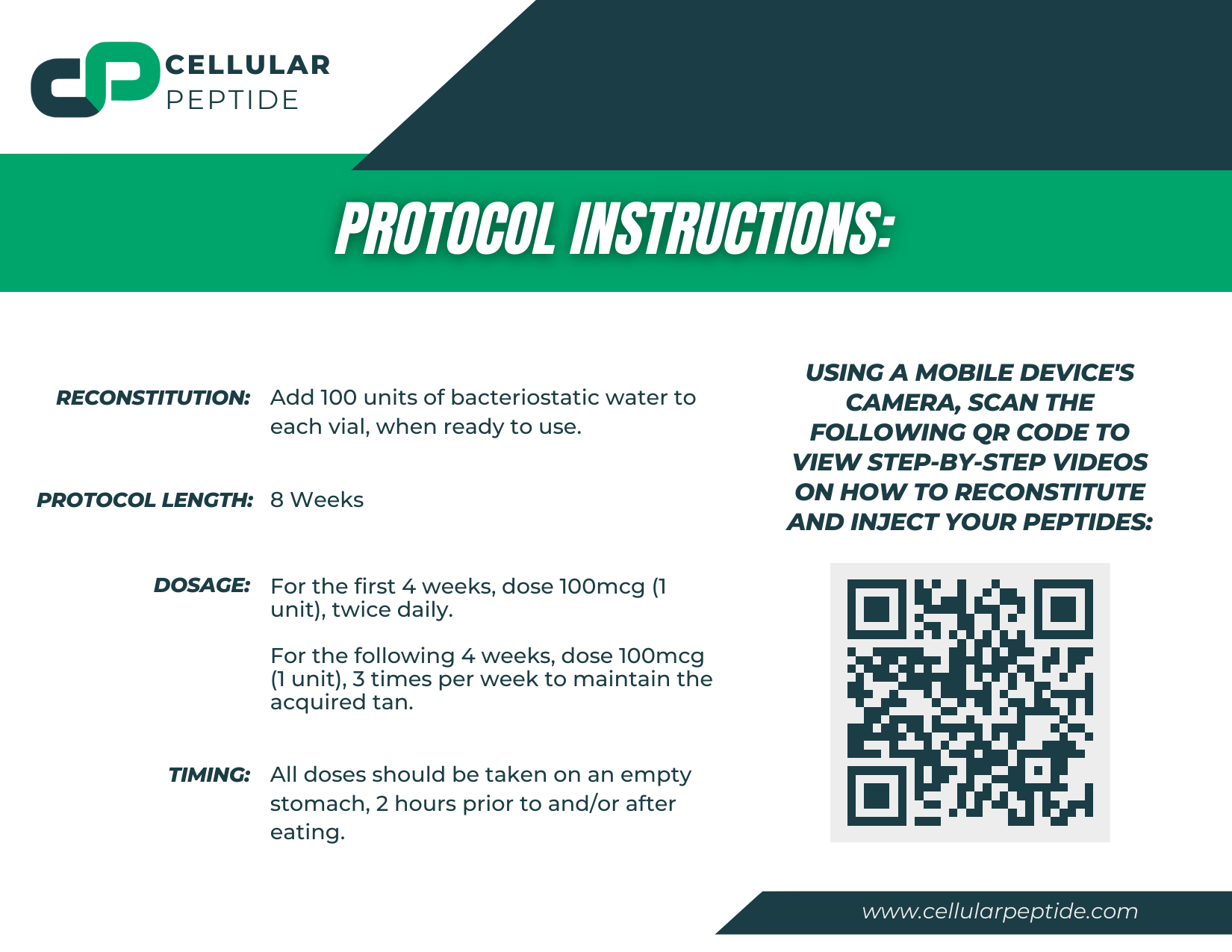 CELLULAR
PEPTIDE

PROTOCOL INSTRUCTIONS:

RECONSTITUTION: Add 100 units of bacteriostatic water to each vial, when ready to use.

PROTOCOL LENGTH: 8 Weeks

DOSAGE: For the first 4 weeks, dose 100mcg (1 unit), twice daily.

For the following 4 weeks, dose 100mcg (1 unit), 3 times per week to maintain the acquired tan.

TIMING: All doses should be taken on an empty stomach, 2 hours prior to and/or after eating.

USING A MOBILE DEVICE'S CAMERA, SCAN THE FOLLOWING QR CODE TO VIEW STEP-BY-STEP VIDEOS ON HOW TO RECONSTITUTE AND INJECT YOUR PEPTIDES:

www.cellularpeptide.com